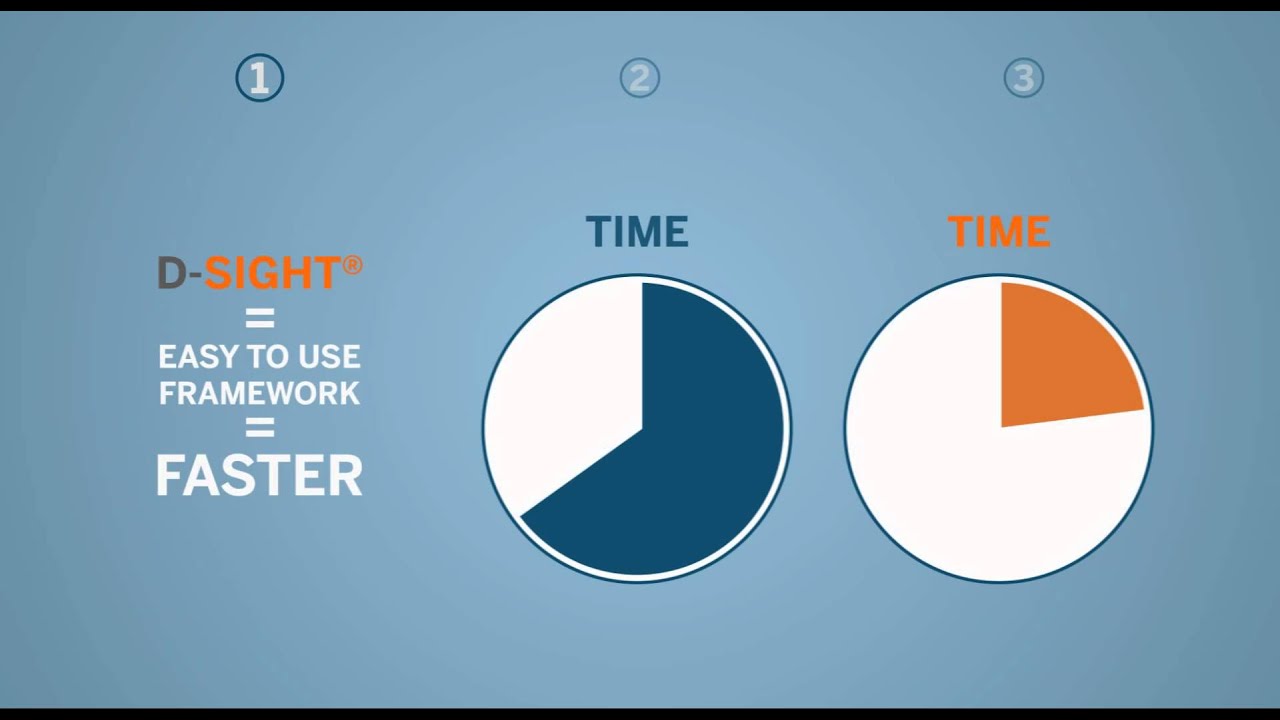 1

2

3

D-SIGHT®
=
EASY TO USE FRAMEWORK
=
FASTER

TIME

TIME